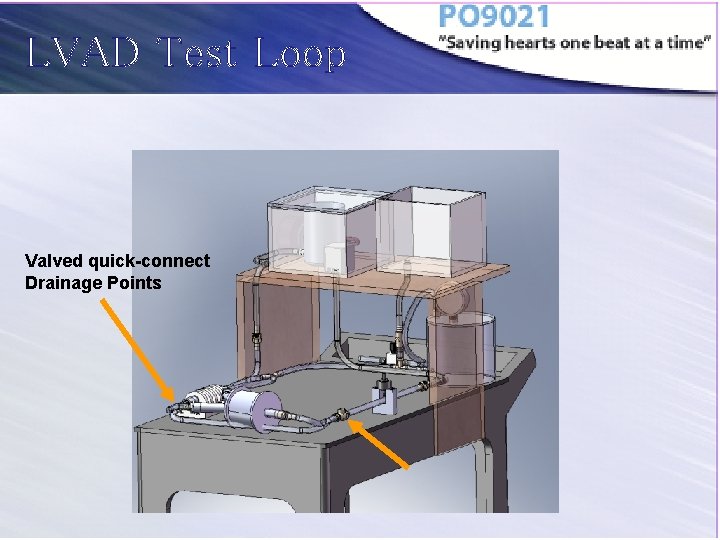 LVAD Test Loop

PO9021
"Saving hearts one beat at a time"

Valved quick-connect
Drainage Points